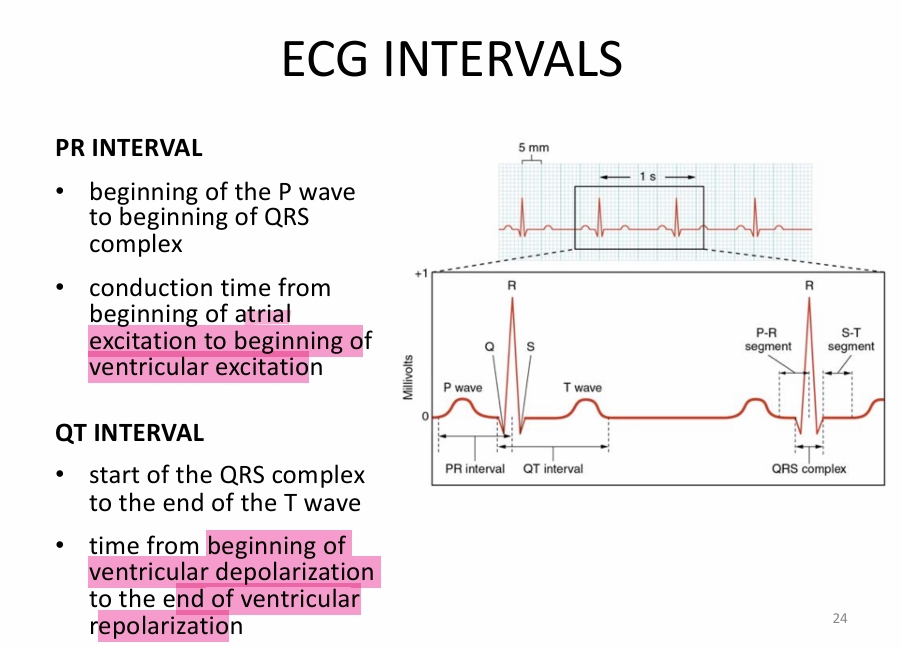 ECG INTERVALS

PR INTERVAL

• beginning of the P wave to beginning of QRS complex

• conduction time from beginning of atrial excitation to beginning of ventricular excitation

QT INTERVAL

• start of the QRS complex to the end of the T wave

• time from beginning of ventricular depolarization to the end of ventricular repolarization

5 mm
1 s
+1
0
Millivolts
R
Q
S
P wave
T wave
PR interval
QT interval
R
P-R segment
S-T segment
QRS complex

24